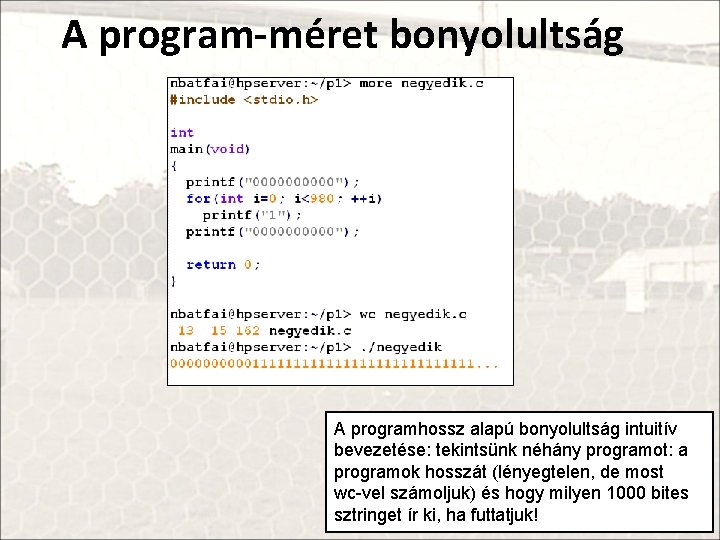 A program-méret bonyolultság

nbatfai@hpserver:~/p1> more negyedik.c
#include <stdio.h>

int
main(void)
{
  printf("0000000000");
  for(int i=0; i<980; ++i)
    printf("1");
  printf("0000000000");

  return 0;
}

nbatfai@hpserver:~/p1> wc negyedik.c
 13  15 162 negyedik.c
nbatfai@hpserver:~/p1> ./negyedik
00000000001111111111111111111111111111...

A programhossz alapú bonyolultság intuitív bevezetése: tekintsünk néhány programot: a programok hosszát (lényegtelen, de most wc-vel számoljuk) és hogy milyen 1000 bites sztringet ír ki, ha futtatjuk!